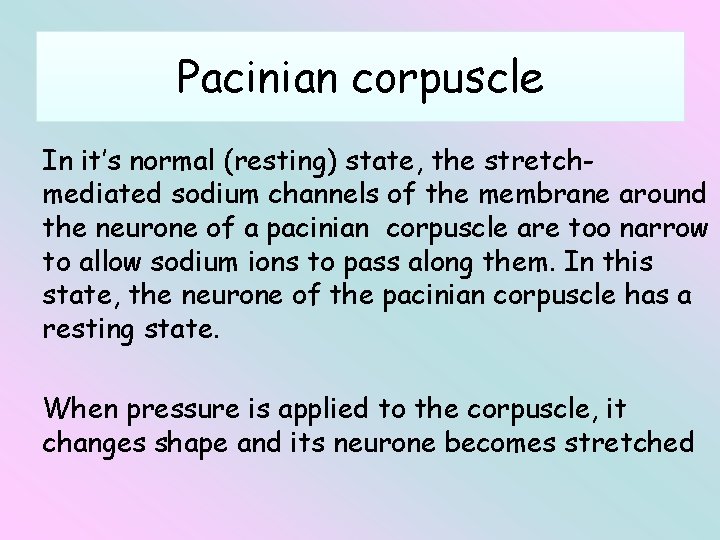 Pacinian corpuscle

In it's normal (resting) state, the stretch-mediated sodium channels of the membrane around the neurone of a pacinian  corpuscle are too narrow to allow sodium ions to pass along them. In this state, the neurone of the pacinian corpuscle has a resting state.

When pressure is applied to the corpuscle, it changes shape and its neurone becomes stretched